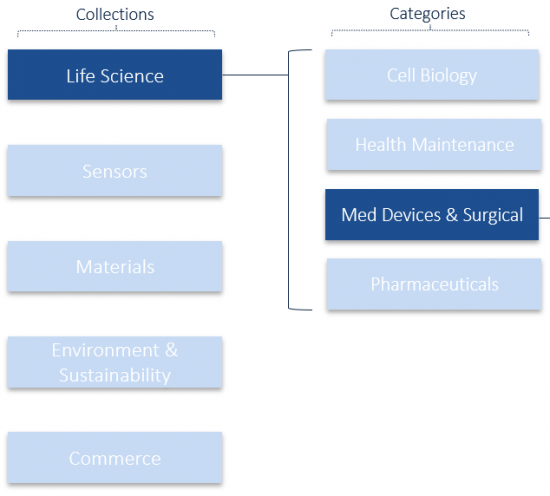 Collections

Life Science

Sensors

Materials

Environment & Sustainability

Commerce

Categories

Cell Biology

Health Maintenance

Med Devices & Surgical

Pharmaceuticals